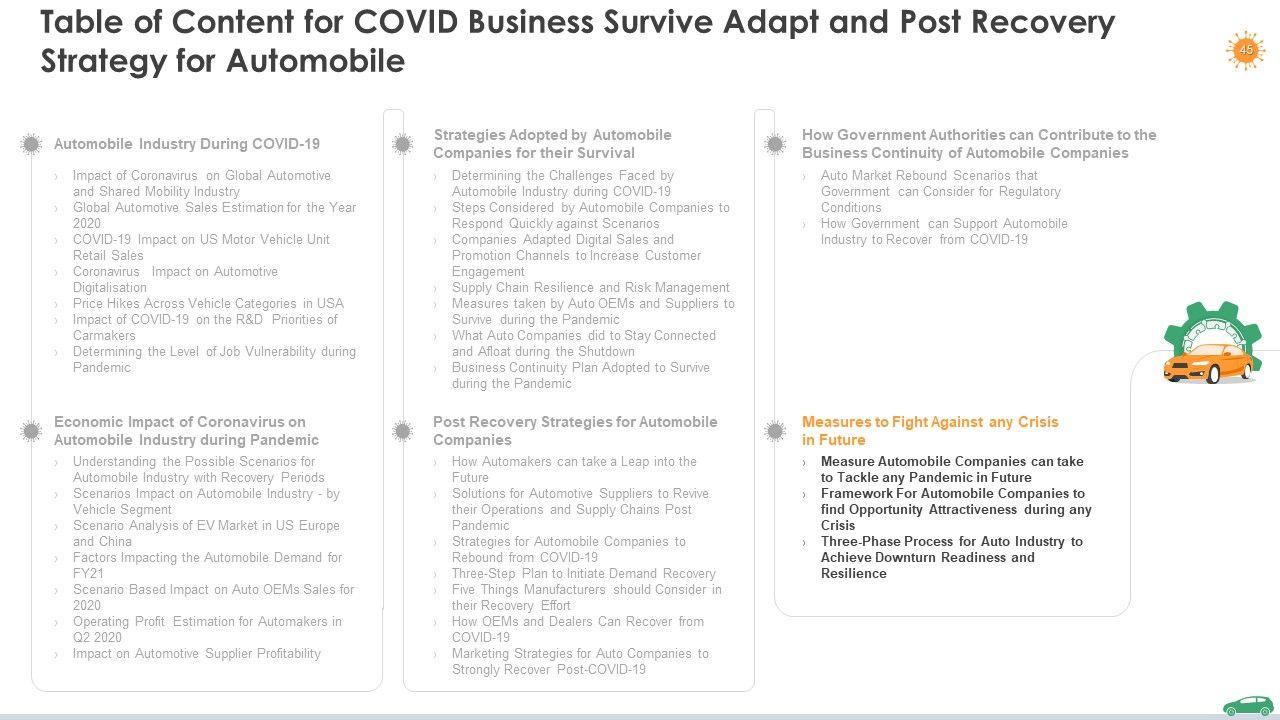 Table of Content for COVID Business Survive Adapt and Post Recovery Strategy for Automobile

45

Automobile Industry During COVID-19

› Impact of Coronavirus on Global Automotive and Shared Mobility Industry
› Global Automotive Sales Estimation for the Year 2020
› COVID-19 Impact on US Motor Vehicle Unit Retail Sales
› Coronavirus Impact on Automotive Digitalisation
› Price Hikes Across Vehicle Categories in USA
› Impact of COVID-19 on the R&D Priorities of Carmakers
› Determining the Level of Job Vulnerability during Pandemic

Economic Impact of Coronavirus on Automobile Industry during Pandemic

› Understanding the Possible Scenarios for Automobile Industry with Recovery Periods
› Scenarios Impact on Automobile Industry - by Vehicle Segment
› Scenario Analysis of EV Market in US Europe and China
› Factors Impacting the Automobile Demand for FY21
› Scenario Based Impact on Auto OEMs Sales for 2020
› Operating Profit Estimation for Automakers in Q2 2020
› Impact on Automotive Supplier Profitability

Strategies Adopted by Automobile Companies for their Survival

› Determining the Challenges Faced by Automobile Industry during COVID-19
› Steps Considered by Automobile Companies to Respond Quickly against Scenarios
› Companies Adapted Digital Sales and Promotion Channels to Increase Customer Engagement
› Supply Chain Resilience and Risk Management
› Measures taken by Auto OEMs and Suppliers to Survive during the Pandemic
› What Auto Companies did to Stay Connected and Afloat during the Shutdown
› Business Continuity Plan Adopted to Survive during the Pandemic

Post Recovery Strategies for Automobile Companies

› How Automakers can take a Leap into the Future
› Solutions for Automotive Suppliers to Revive their Operations and Supply Chains Post Pandemic
› Strategies for Automobile Companies to Rebound from COVID-19
› Three-Step Plan to Initiate Demand Recovery
› Five Things Manufacturers should Consider in their Recovery Effort
› How OEMs and Dealers Can Recover from COVID-19
› Marketing Strategies for Auto Companies to Strongly Recover Post-COVID-19

How Government Authorities can Contribute to the Business Continuity of Automobile Companies

› Auto Market Rebound Scenarios that Government can Consider for Regulatory Conditions
› How Government can Support Automobile Industry to Recover from COVID-19

Measures to Fight Against any Crisis in Future

› Measure Automobile Companies can take to Tackle any Pandemic in Future
› Framework For Automobile Companies to find Opportunity Attractiveness during any Crisis
› Three-Phase Process for Auto Industry to Achieve Downturn Readiness and Resilience